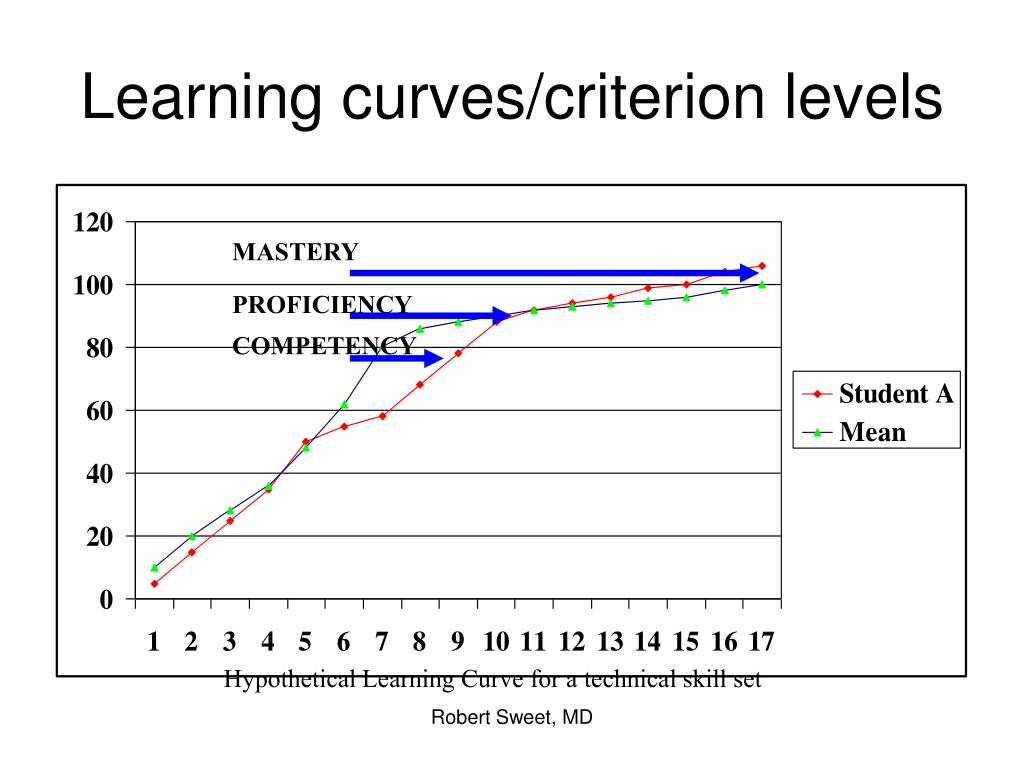 Learning curves/criterion levels

120
100
80
60
40
20
0

MASTERY
PROFICIENCY
COMPETENCY

Student A
Mean

1 2 3 4 5 6 7 8 9 10 11 12 13 14 15 16 17

Hypothetical Learning Curve for a technical skill set

Robert Sweet, MD